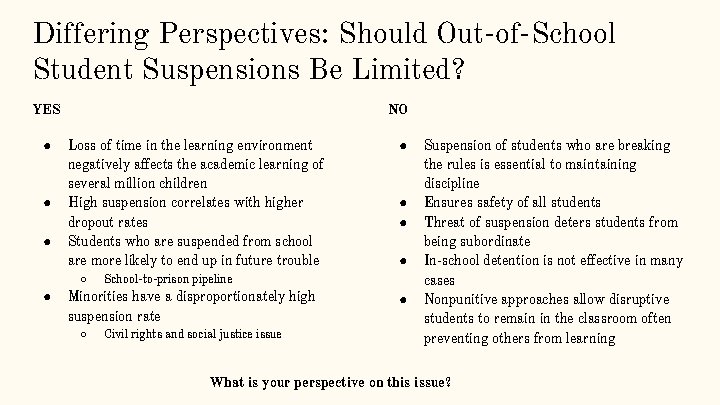 Differing Perspectives: Should Out-of-School Student Suspensions Be Limited?

YES

- Loss of time in the learning environment negatively affects the academic learning of several million children
- High suspension correlates with higher dropout rates
- Students who are suspended from school are more likely to end up in future trouble
  - School-to-prison pipeline
- Minorities have a disproportionately high suspension rate
  - Civil rights and social justice issue

NO

- Suspension of students who are breaking the rules is essential to maintaining discipline
- Ensures safety of all students
- Threat of suspension deters students from being subordinate
- In-school detention is not effective in many cases
- Nonpunitive approaches allow disruptive students to remain in the classroom often preventing others from learning

What is your perspective on this issue?